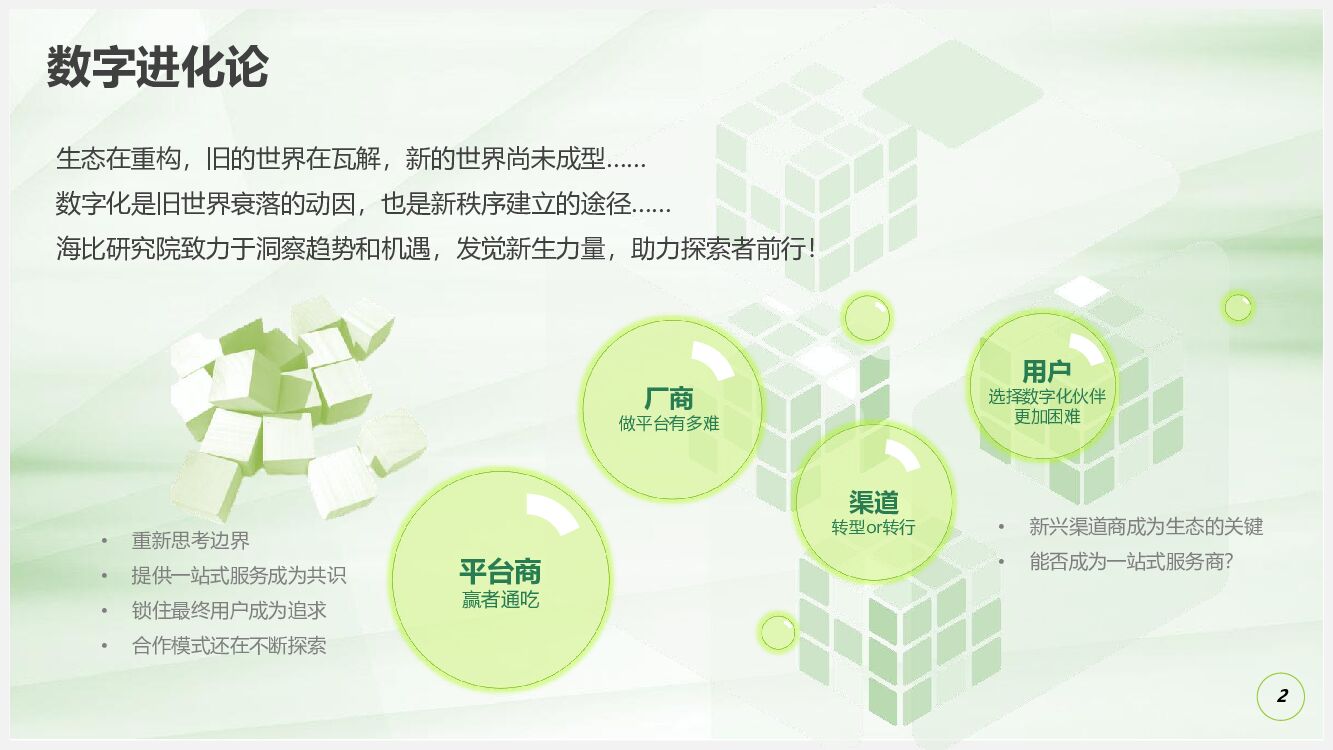 数字进化论

生态在重构，旧的世界在瓦解，新的世界尚未成型……
数字化是旧世界衰落的动因，也是新秩序建立的途径……
海比研究院致力于洞察趋势和机遇，发觉新生力量，助力探索者前行！

厂商
做平台有多难

用户
选择数字化伙伴更加困难

渠道
转型or转行

平台商
赢者通吃

• 重新思考边界
• 提供一站式服务成为共识
• 锁住最终用户成为追求
• 合作模式还在不断探索

• 新兴渠道商成为生态的关键
• 能否成为一站式服务商?

2